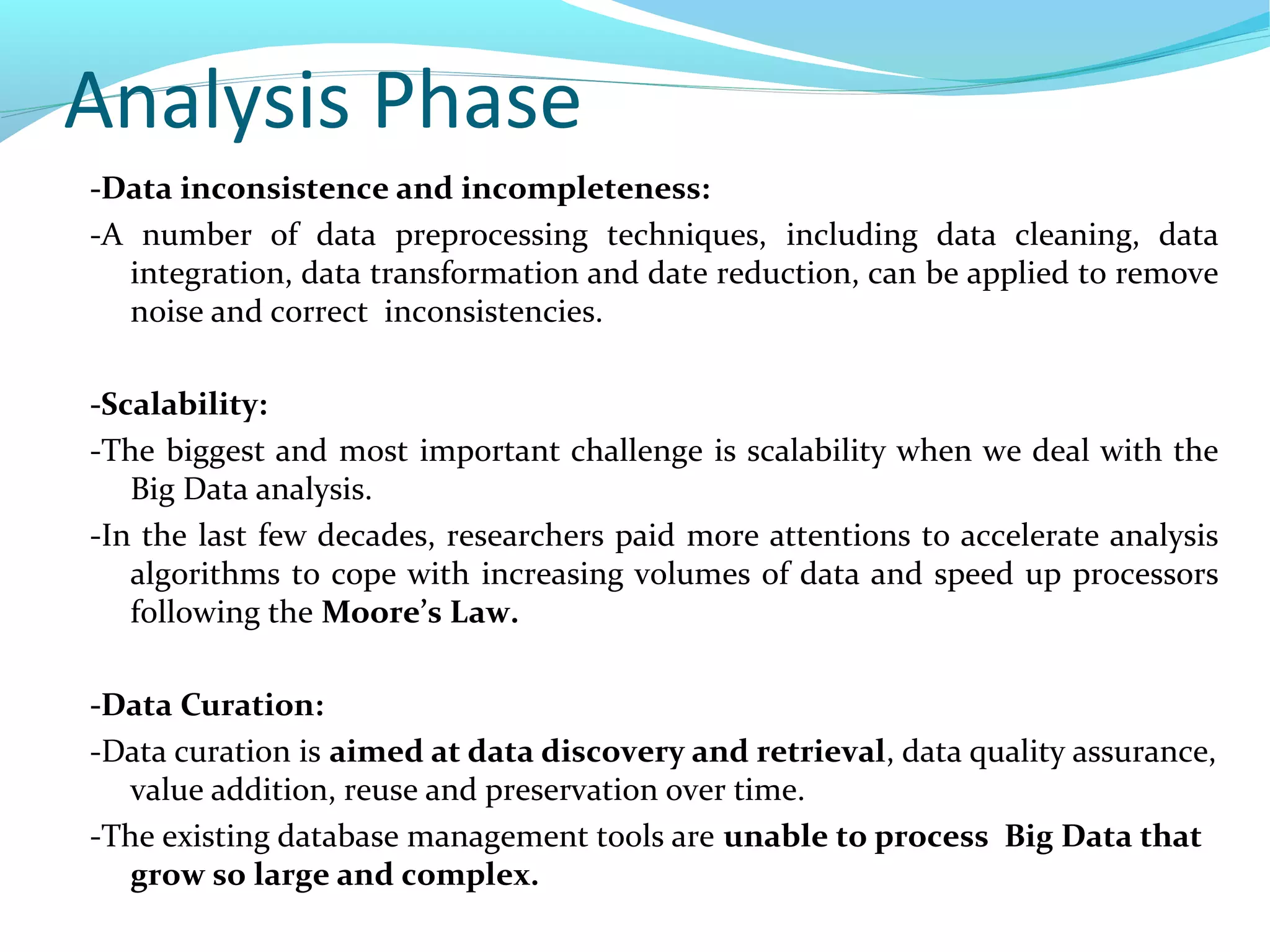 Analysis Phase

-Data inconsistence and incompleteness:

-A number of data preprocessing techniques, including data cleaning, data integration, data transformation and date reduction, can be applied to remove noise and correct inconsistencies.

-Scalability:

-The biggest and most important challenge is scalability when we deal with the Big Data analysis.

-In the last few decades, researchers paid more attentions to accelerate analysis algorithms to cope with increasing volumes of data and speed up processors following the Moore's Law.

-Data Curation:

-Data curation is aimed at data discovery and retrieval, data quality assurance, value addition, reuse and preservation over time.

-The existing database management tools are unable to process Big Data that grow so large and complex.